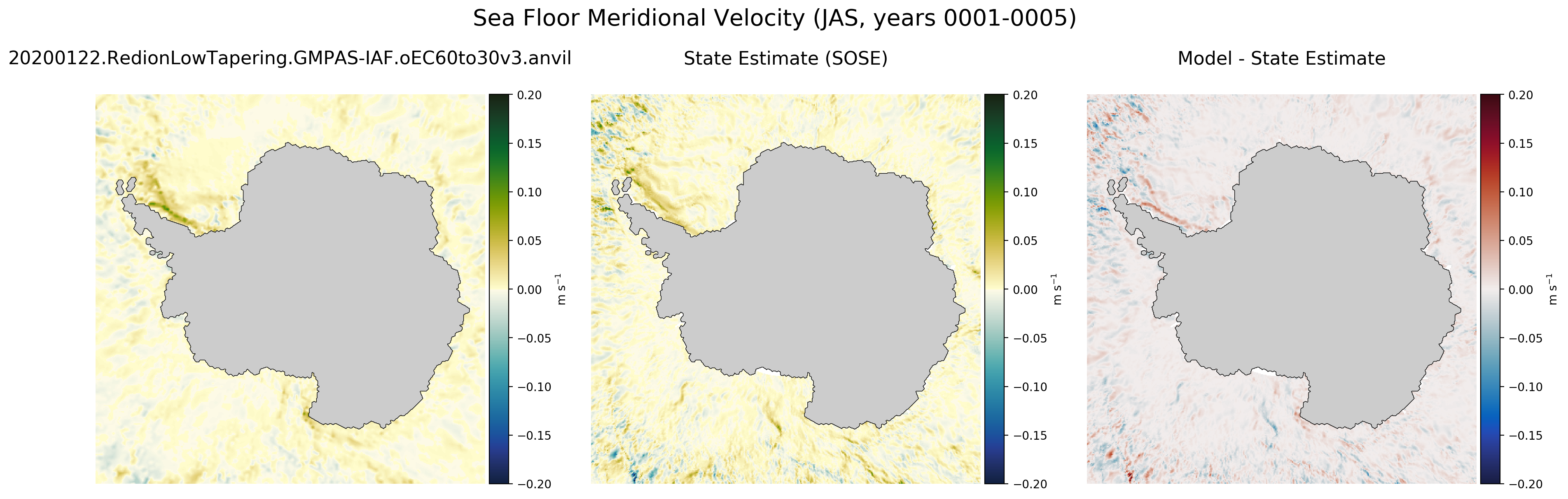 Sea Floor Meridional Velocity (JAS, years 0001-0005)

20200122.RedionLowTapering.GMPAS-IAF.oEC60to30v3.anvil

0.20
0.15
0.10
0.05
0.00
−0.05
−0.10
−0.15
−0.20
m s$^{-1}$

State Estimate (SOSE)

0.20
0.15
0.10
0.05
0.00
−0.05
−0.10
−0.15
−0.20
m s$^{-1}$

Model - State Estimate

0.20
0.15
0.10
0.05
0.00
−0.05
−0.10
−0.15
−0.20
m s$^{-1}$